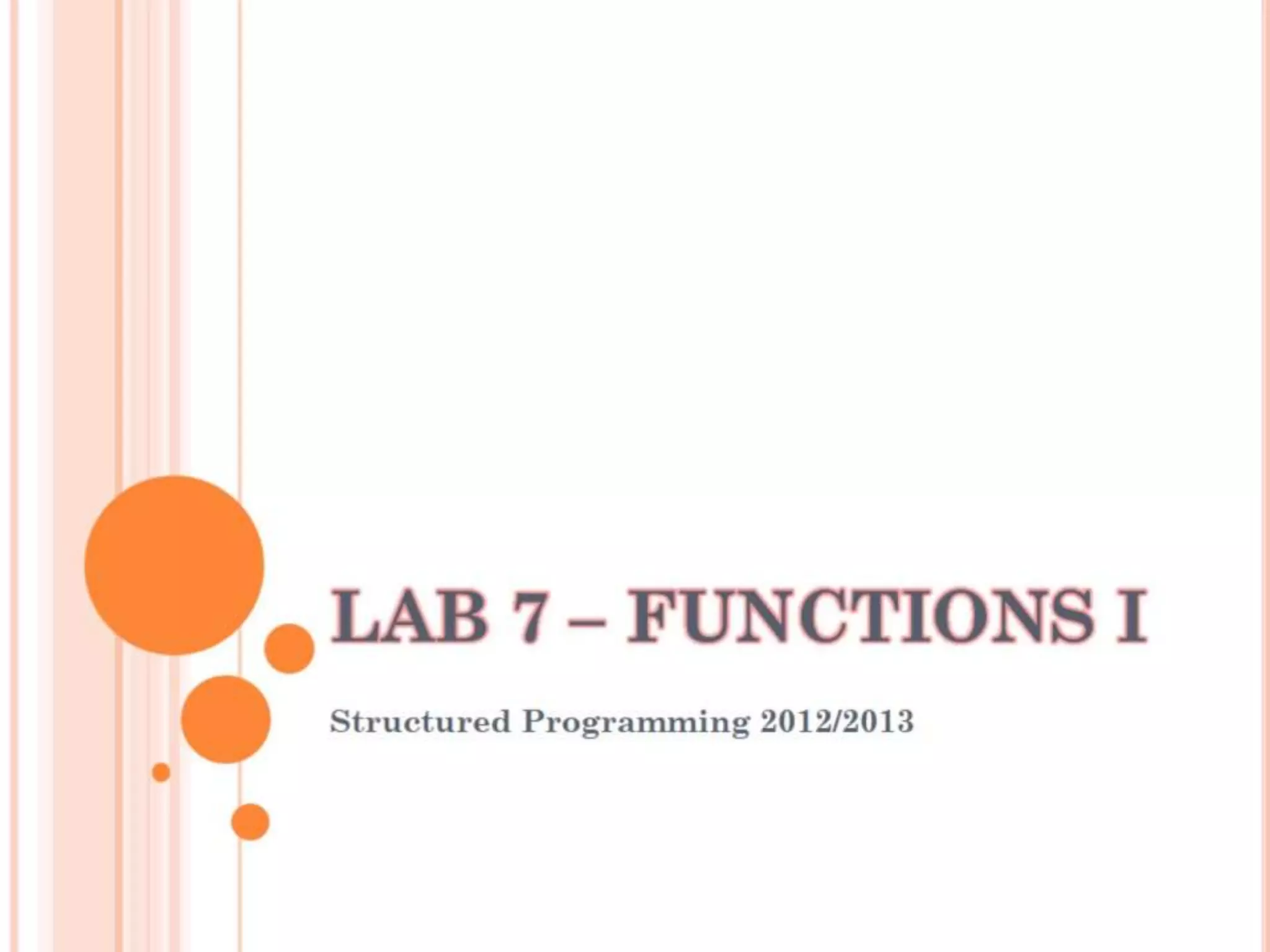 LAB 7 – FUNCTIONS I

Structured Programming 2012/2013